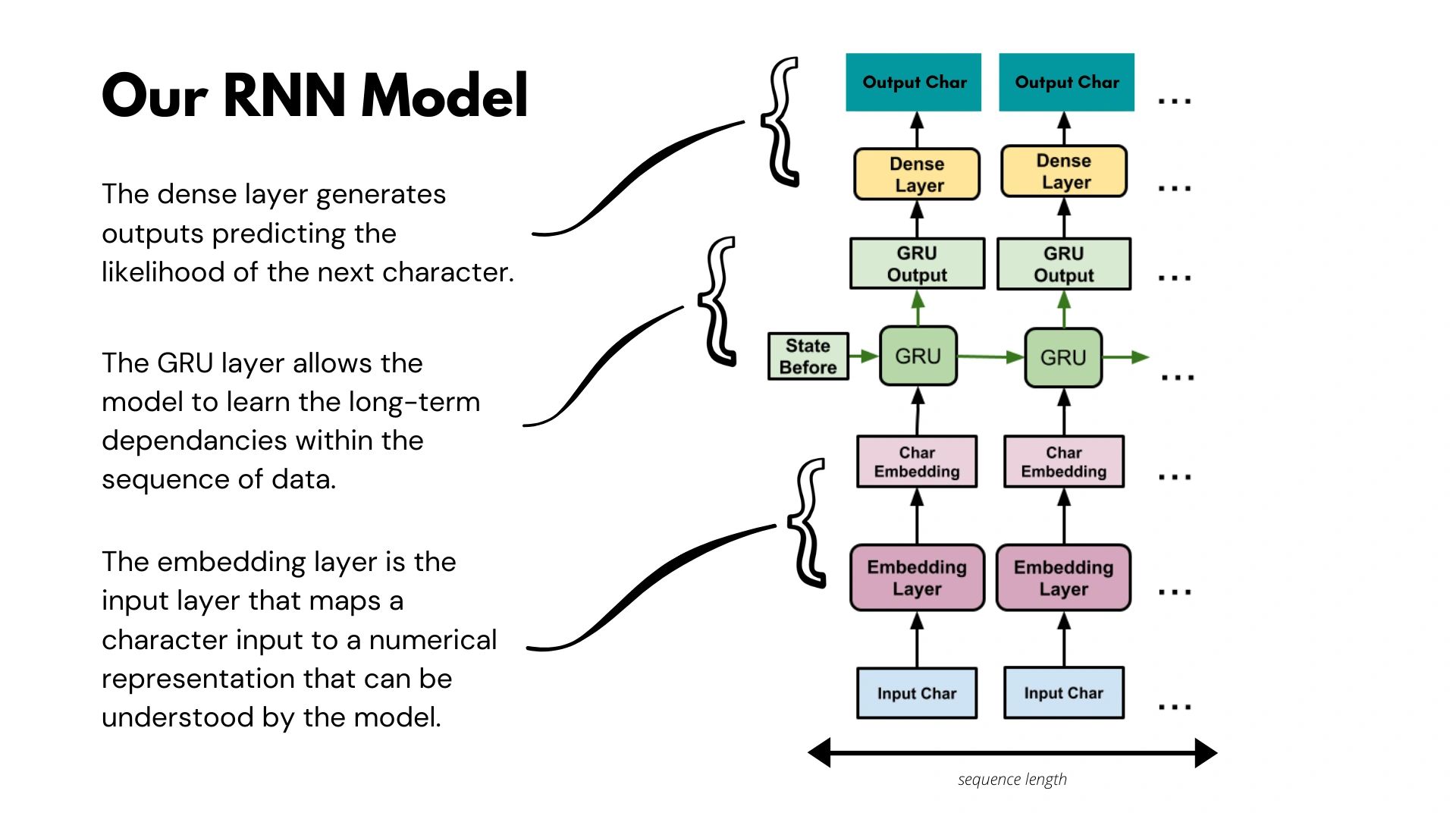 Our RNN Model

The dense layer generates outputs predicting the likelihood of the next character.

The GRU layer allows the model to learn the long-term dependancies within the sequence of data.

The embedding layer is the input layer that maps a character input to a numerical representation that can be understood by the model.

Output Char
Output Char
...
Dense Layer
Dense Layer
...
GRU Output
GRU Output
...
State Before
GRU
GRU
...
Char Embedding
Char Embedding
...
Embedding Layer
Embedding Layer
...
Input Char
Input Char
...

sequence length